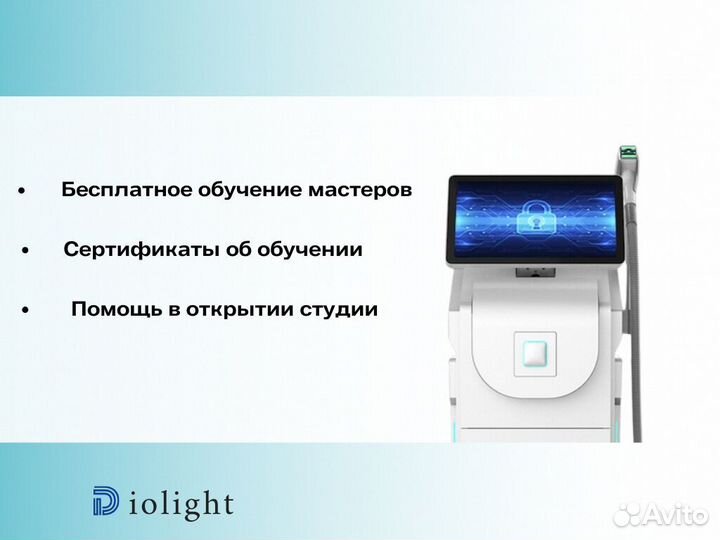 • Бесплатное обучение мастеров

• Сертификаты об обучении

• Помощь в открытии студии

Diolight

Avito